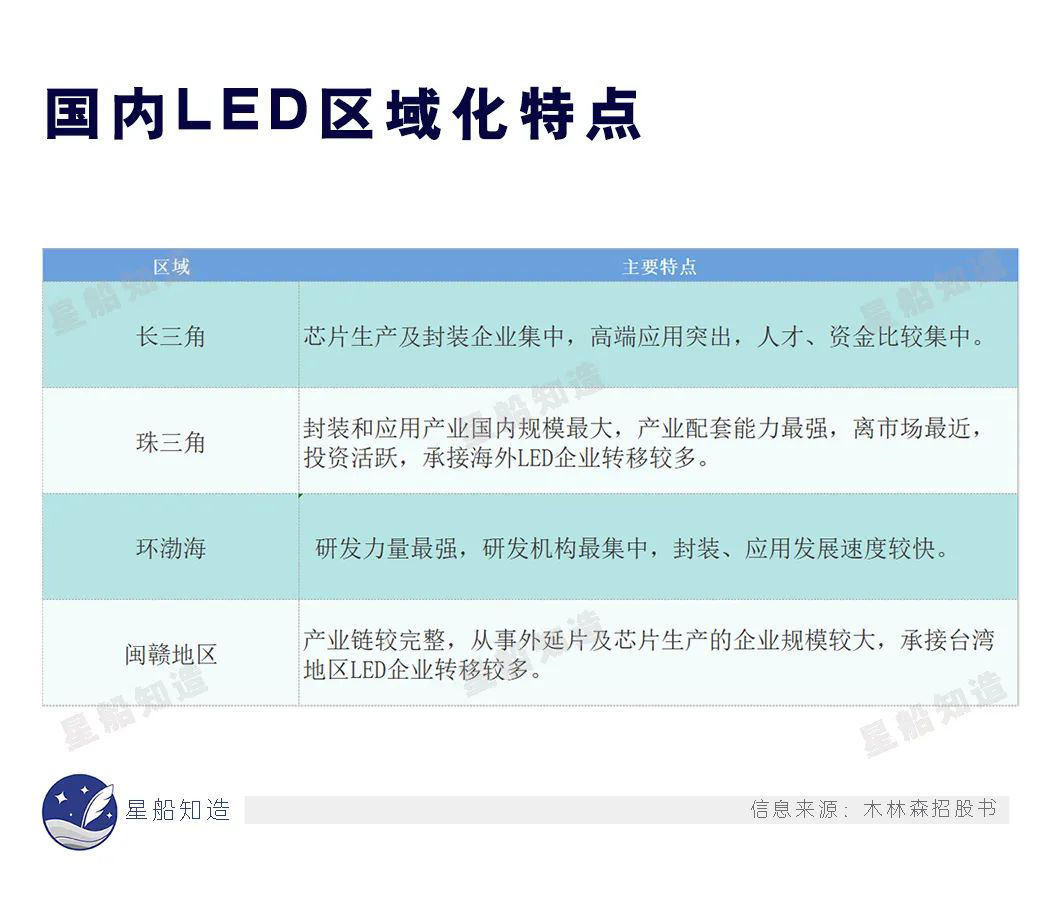 国内LED区域化特点

| 区域 | 主要特点 |
|---|---|
| 长三角 | 芯片生产及封装企业集中，高端应用突出，人才、资金比较集中。 |
| 珠三角 | 封装和应用产业国内规模最大，产业配套能力最强，离市场最近，投资活跃，承接海外LED企业转移较多。 |
| 环渤海 | 研发力量最强，研发机构最集中，封装、应用发展速度较快。 |
| 闽赣地区 | 产业链较完整，从事外延片及芯片生产的企业规模较大，承接台湾地区LED企业转移较多。 |

星船知造

星船知造

信息来源：木林森招股书